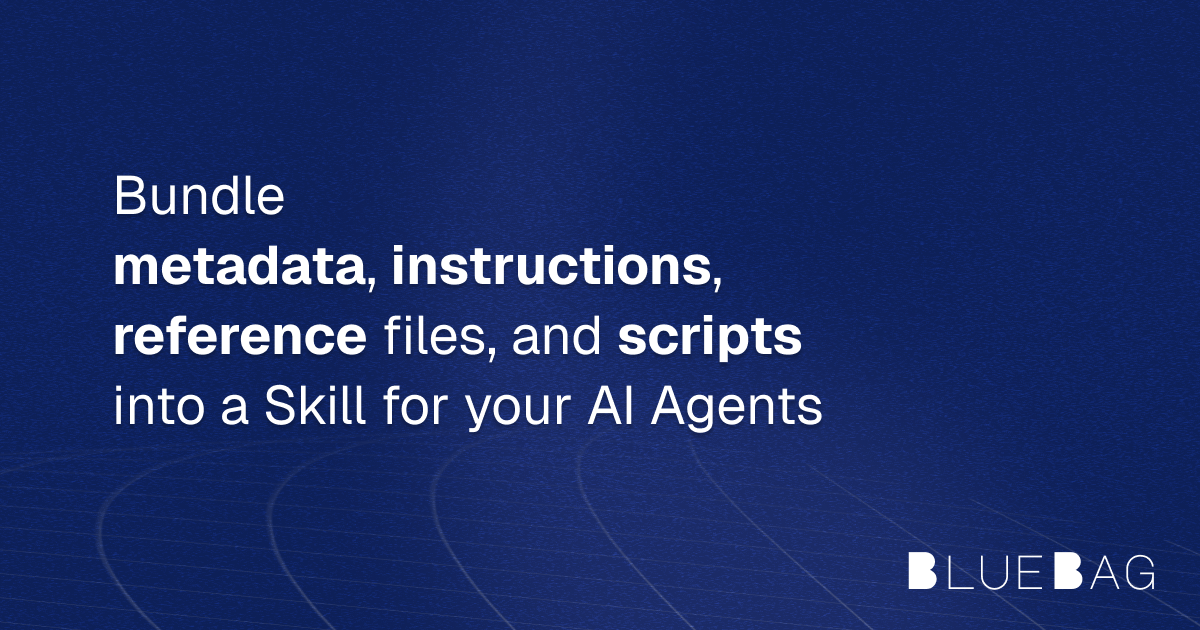 Bundle
metadata, instructions, reference files, and scripts into a Skill for your AI Agents

BLUEBAG